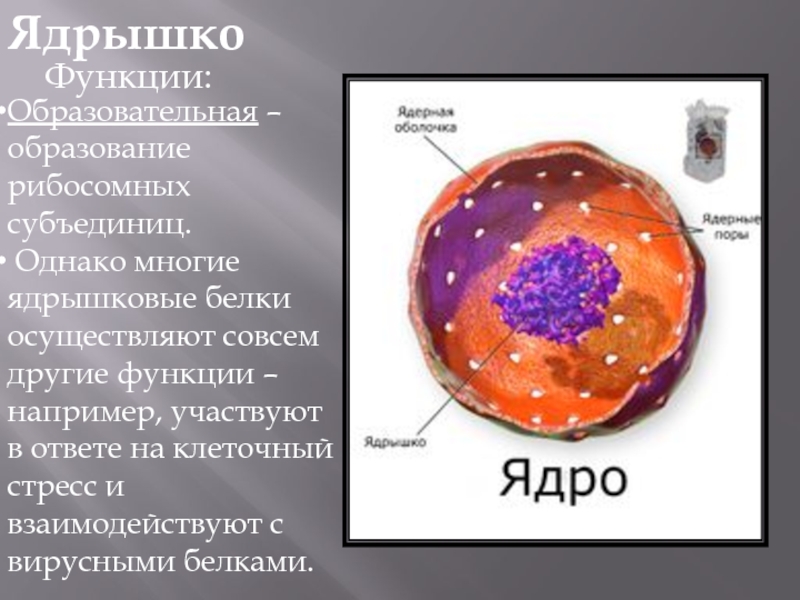 Ядрышко

Функции:

•Образовательная – образование рибосомных субъединиц.

• Однако многие ядрышковые белки осуществляют совсем другие функции – например, участвуют в ответе на клеточный стресс и взаимодействуют с вирусными белками.

Ядерная оболочка

Ядерные поры

Ядрышко

Ядро